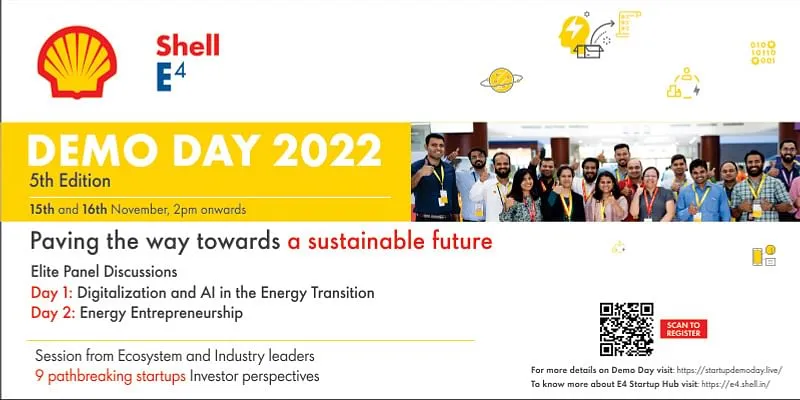 Shell
E4

DEMO DAY 2022
5th Edition
15th and 16th November, 2pm onwards

Paving the way towards a sustainable future

Elite Panel Discussions
Day 1: Digitalization and AI in the Energy Transition
Day 2: Energy Entrepreneurship

Session from Ecosystem and Industry leaders
9 pathbreaking startups Investor perspectives

SCAN TO REGISTER

For more details on Demo Day visit: https://startupdemoday.live/
To know more about E4 Startup Hub visit: https://e4.shell.in/